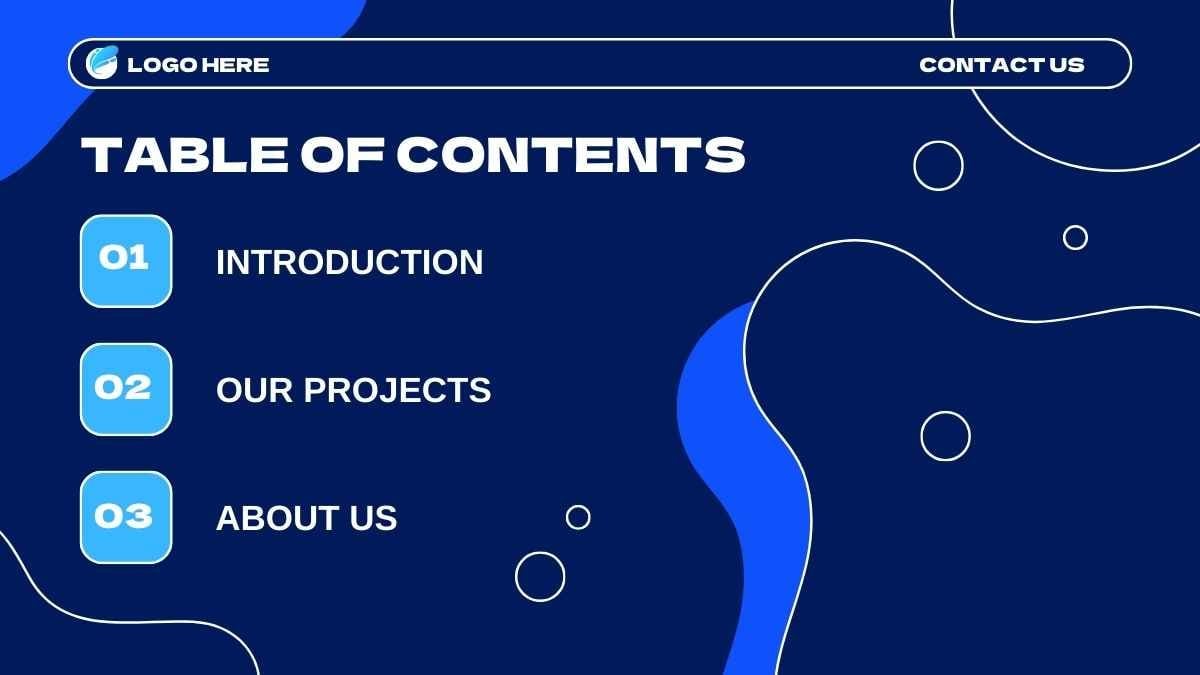 LOGO HERE

CONTACT US

TABLE OF CONTENTS

01 INTRODUCTION

02 OUR PROJECTS

03 ABOUT US